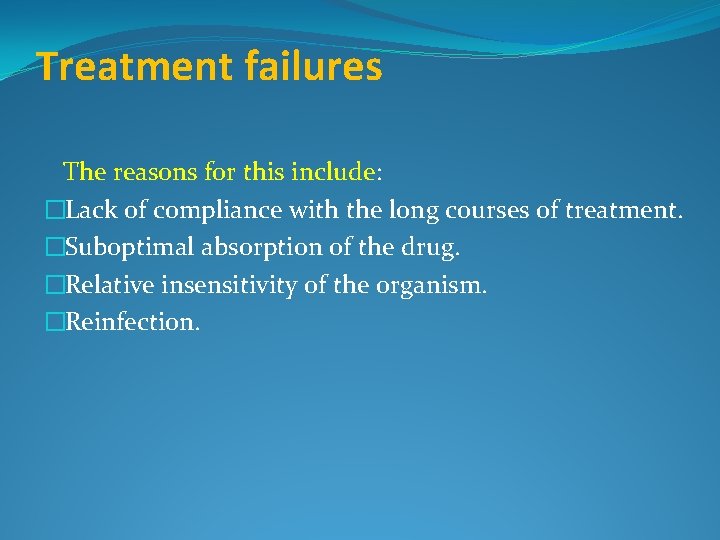 Treatment failures

The reasons for this include:

□Lack of compliance with the long courses of treatment.
□Suboptimal absorption of the drug.
□Relative insensitivity of the organism.
□Reinfection.